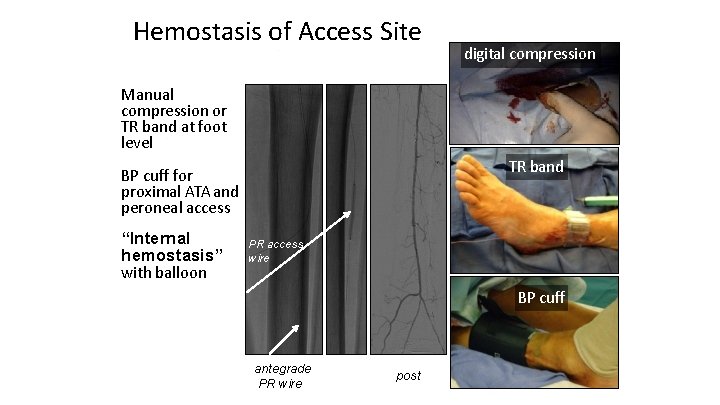 Hemostasis of Access Site

Manual compression or TR band at foot level

BP cuff for proximal ATA and peroneal access

"Internal hemostasis" with balloon

PR access wire

antegrade PR wire

post

digital compression

TR band

BP cuff